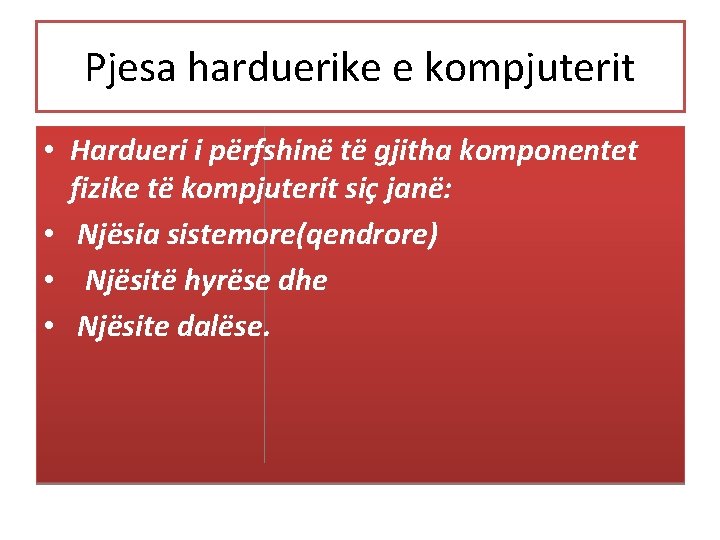 Pjesa harduerike e kompjuterit

• Hardueri i përfshinë të gjitha komponentet fizike të kompjuterit siç janë:
• Njësia sistemore(qendrore)
• Njësitë hyrëse dhe
• Njësite dalëse.